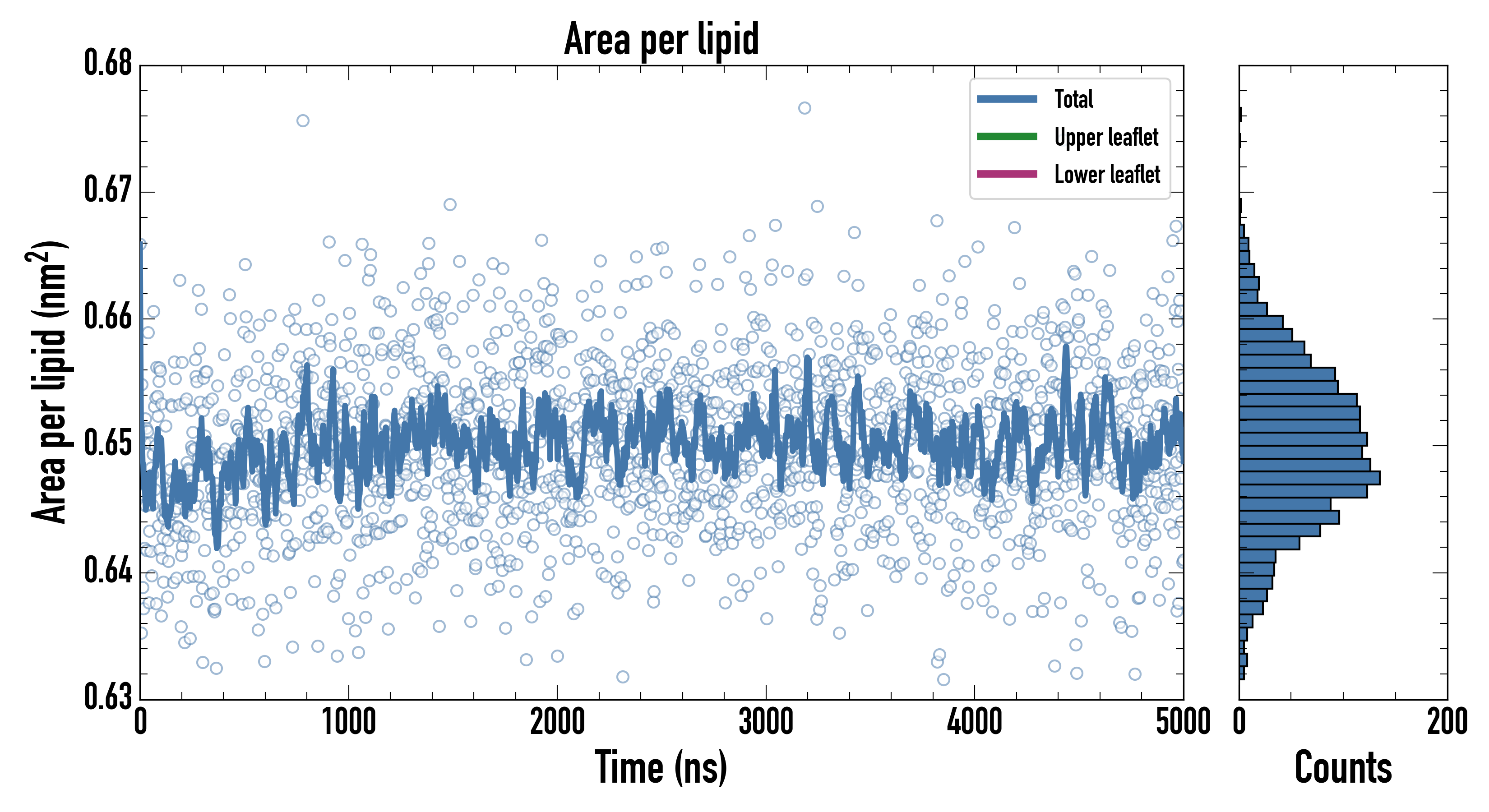 Area per lipid

Total
Upper leaflet
Lower leaflet

Area per lipid ($nm^2$)

0.68
0.67
0.66
0.65
0.64
0.63

0
1000
2000
3000
4000
5000

Time (ns)

0
200

Counts